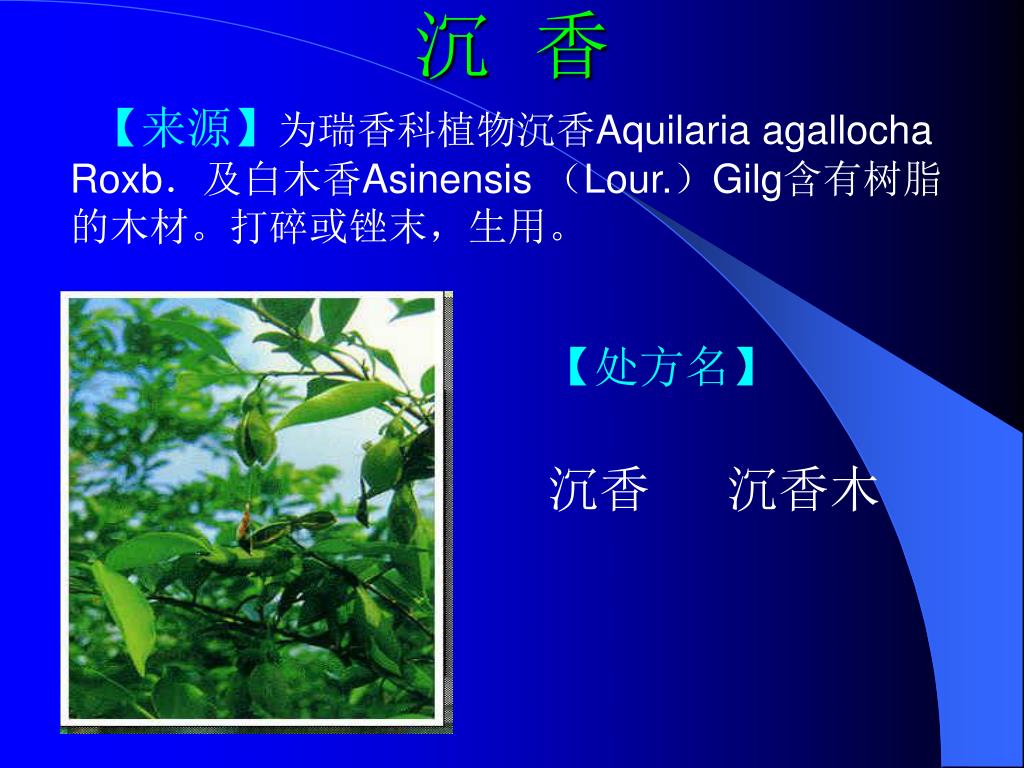 沉 香

【来源】为瑞香科植物沉香Aquilaria agallocha Roxb．及白木香Asinensis （Lour.）Gilg含有树脂的木材。打碎或锉末，生用。

【处方名】

沉香 沉香木